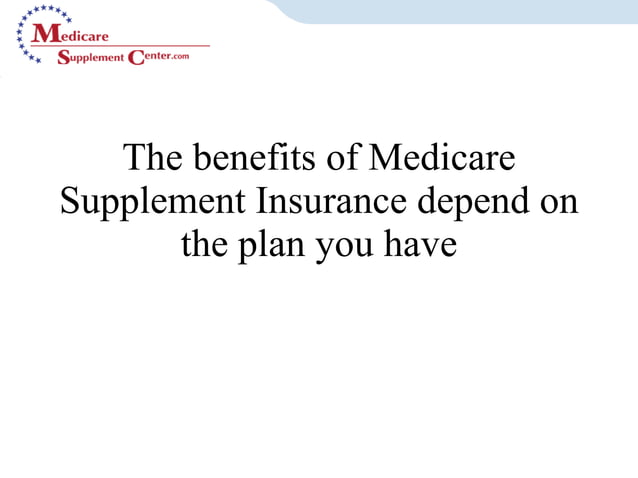 Medicare
Supplement Center.com

The benefits of Medicare Supplement Insurance depend on the plan you have